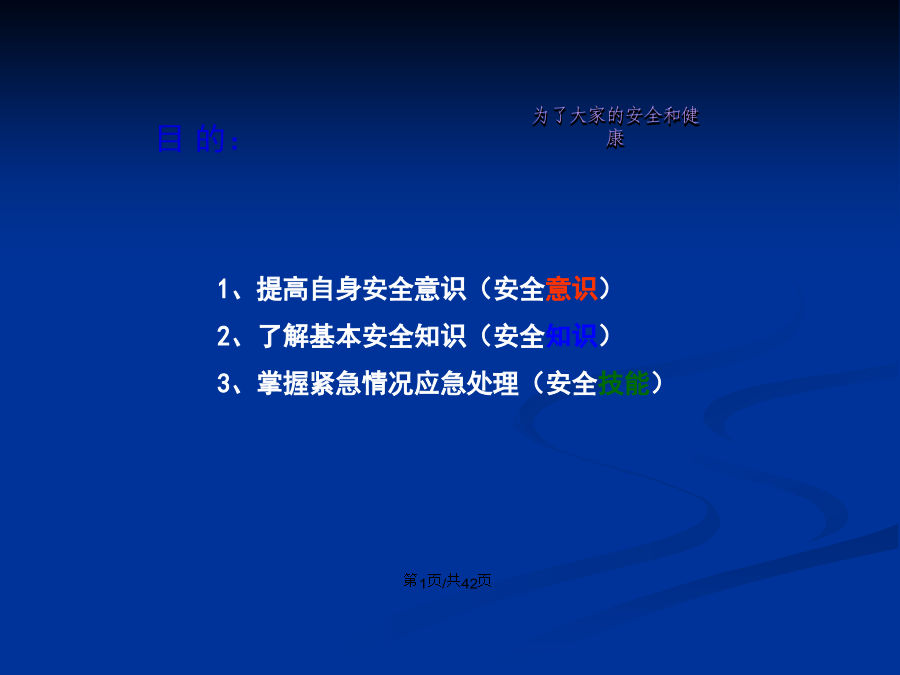 目 的：

为了大家的安全和健康

1、提高自身安全意识（安全意识）
2、了解基本安全知识（安全知识）
3、掌握紧急情况应急处理（安全技能）

第1页/共42页